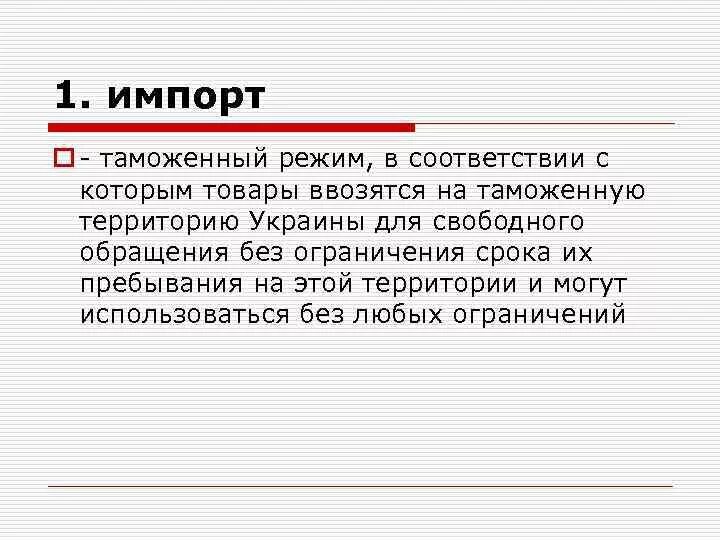 1. импорт

- таможенный режим, в соответствии с которым товары ввозятся на таможенную территорию Украины для свободного обращения без ограничения срока их пребывания на этой территории и могут использоваться без любых ограничений